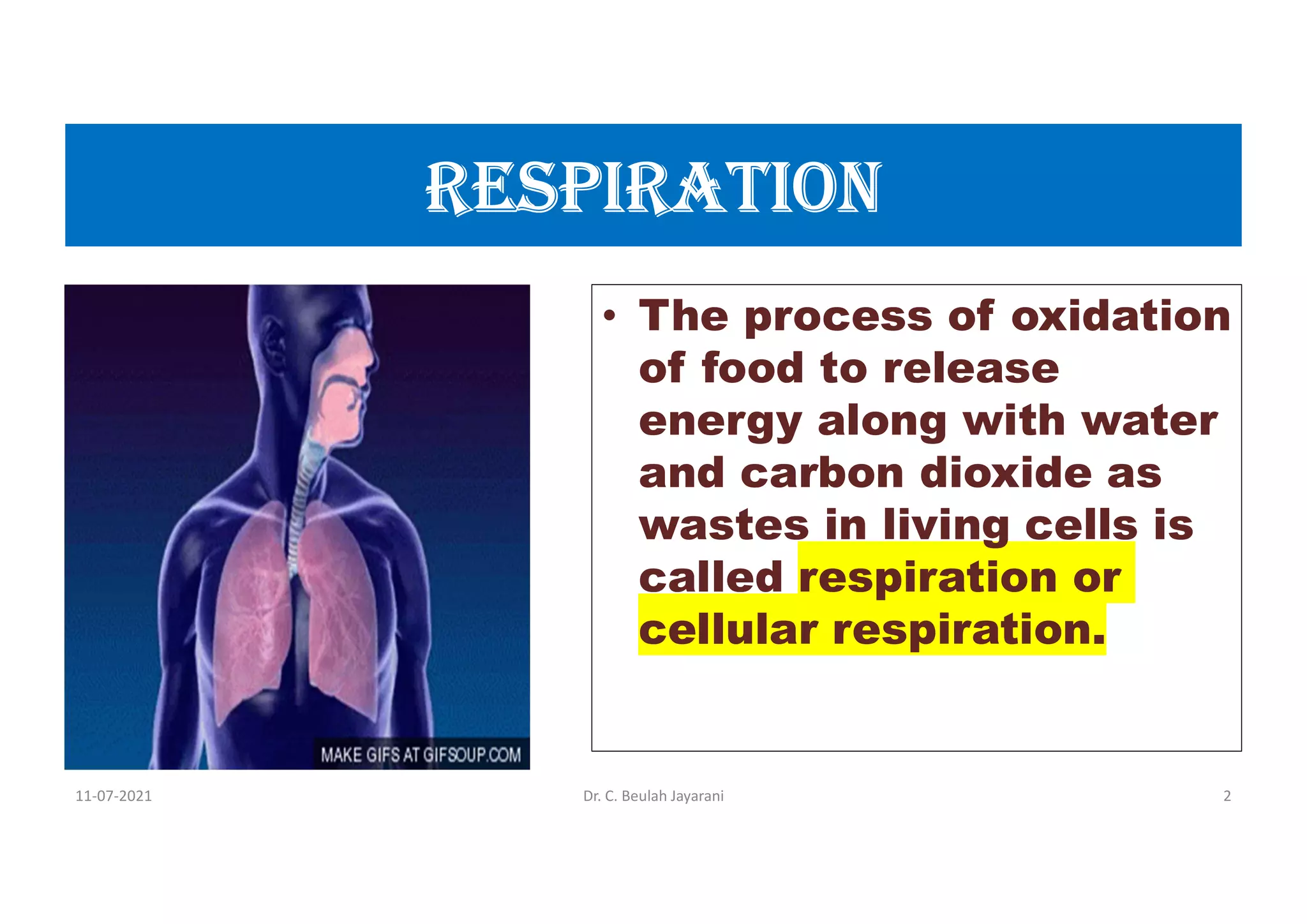 RESPIRATION

MAKE GIFS AT GIFSOUP.COM

• The process of oxidation of food to release energy along with water and carbon dioxide as wastes in living cells is called respiration or cellular respiration.

11-07-2021

Dr. C. Beulah Jayarani

2